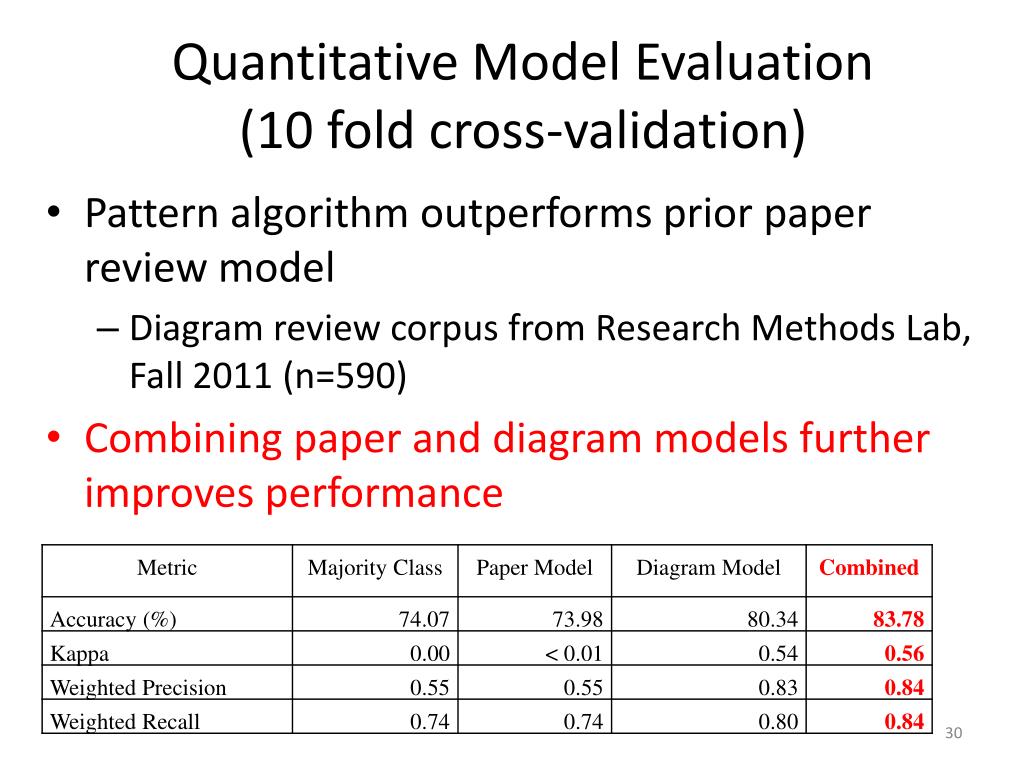 Quantitative Model Evaluation (10 fold cross-validation)

• Pattern algorithm outperforms prior paper review model
– Diagram review corpus from Research Methods Lab, Fall 2011 (n=590)

• Combining paper and diagram models further improves performance

| Metric | Majority Class | Paper Model | Diagram Model | Combined |
|---|---|---|---|---|
| Accuracy (%) | 74.07 | 73.98 | 80.34 | 83.78 |
| Kappa | 0.00 | < 0.01 | 0.54 | 0.56 |
| Weighted Precision | 0.55 | 0.55 | 0.83 | 0.84 |
| Weighted Recall | 0.74 | 0.74 | 0.80 | 0.84 |

30